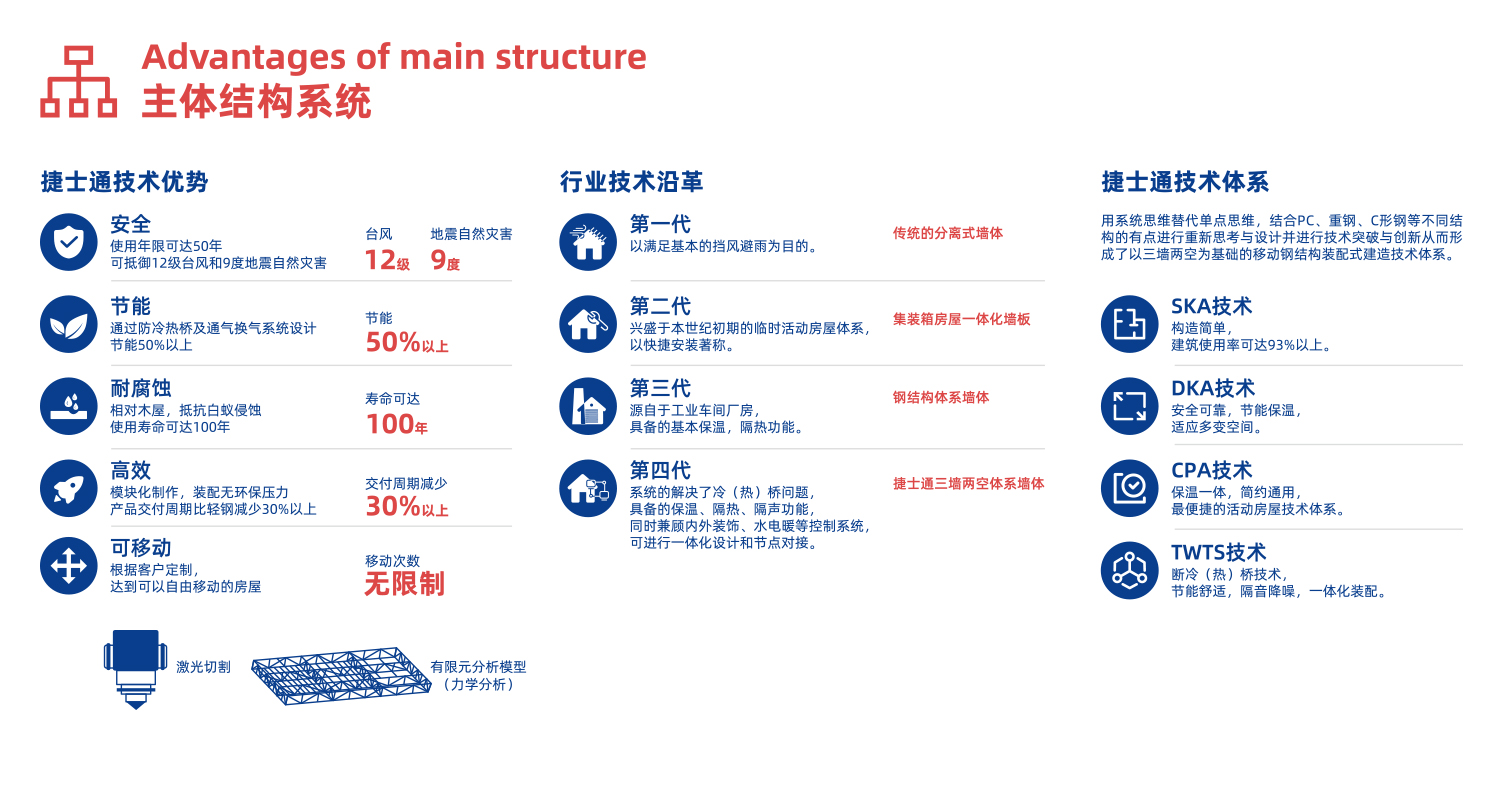 Advantages of main structure
主体结构系统

捷士通技术优势

安全
使用年限可达50年
可抵御12级台风和9度地震自然灾害

台风
12级

地震自然灾害
9度

节能
通过防冷热桥及通气换气系统设计
节能50%以上

节能
50%以上

耐腐蚀
相对木屋，抵抗白蚁侵蚀
使用寿命可达100年

寿命可达
100年

高效
模块化制作，装配无环保压力
产品交付周期比轻钢减少30%以上

交付周期减少
30%以上

可移动
根据客户定制，
达到可以自由移动的房屋

移动次数
无限制

激光切割

有限元分析模型
（力学分析）

行业技术沿革

第一代
以满足基本的挡风避雨为目的。

传统的分离式墙体

第二代
兴盛于本世纪初期的临时活动房屋体系，
以快捷安装著称。

集装箱房屋一体化墙板

第三代
源自于工业车间厂房，
具备的基本保温，隔热功能。

钢结构体系墙体

第四代
系统的解决了冷（热）桥问题，
具备的保温、隔热、隔声功能，
同时兼顾内外装饰、水电暖等控制系统，
可进行一体化设计和节点对接。

捷士通三墙两空体系墙体

捷士通技术体系

用系统思维替代单点思维，结合PC、重钢、C形钢等不同结构的有点进行重新思考与设计并进行技术突破与创新从而形成了以三墙两空为基础的移动钢结构装配式建造技术体系。

SKA技术
构造简单，
建筑使用率可达93%以上。

DKA技术
安全可靠，节能保温，
适应多变空间。

CPA技术
保温一体，简约通用，
最便捷的活动房屋技术体系。

TWTS技术
断冷（热）桥技术，
节能舒适，隔音降噪，一体化装配。